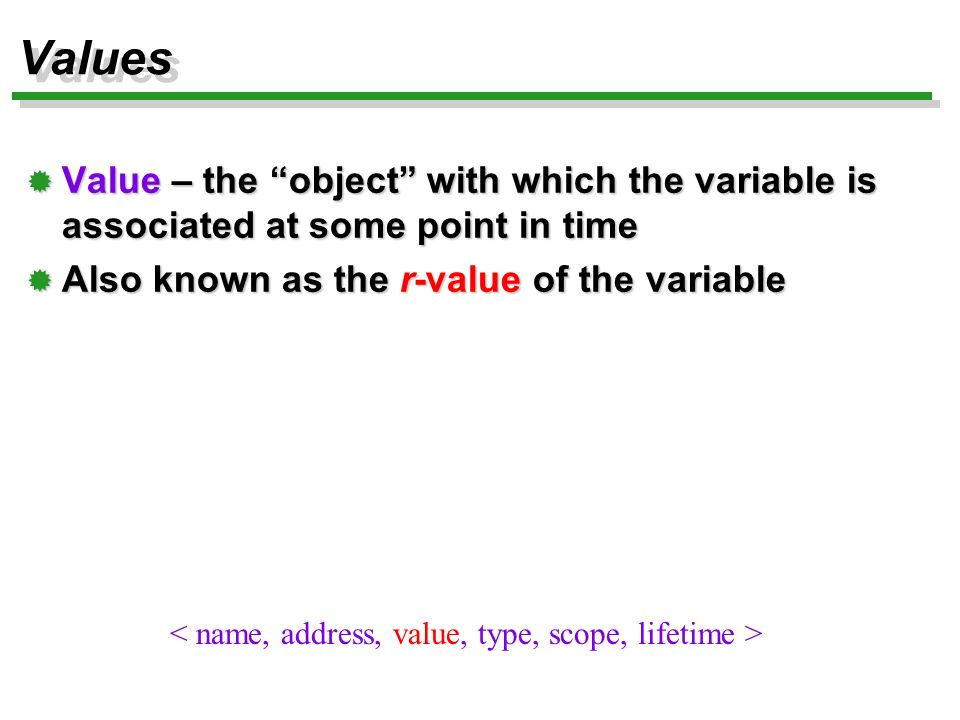 Values

Value – the “object” with which the variable is associated at some point in time

Also known as the r-value of the variable

< name, address, value, type, scope, lifetime >